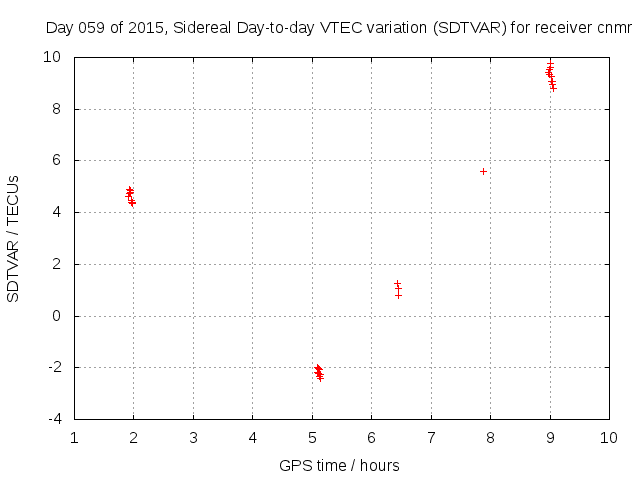 Day 059 of 2015, Sidereal Day-to-day VTEC variation (SDTVAR) for receiver cnmr

SDTVAR / TECUs

10
8
6
4
2
0
-2
-4

1 2 3 4 5 6 7 8 9 10

GPS time / hours